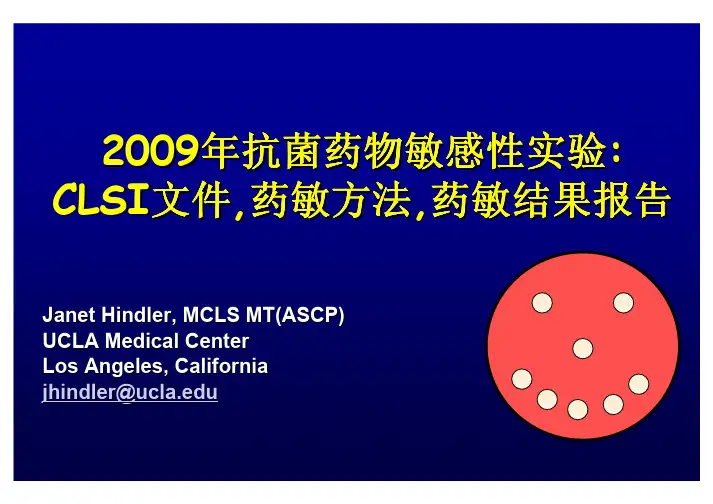 2009年抗菌药物敏感性实验:
CLSI文件,药敏方法,药敏结果报告

Janet Hindler, MCLS MT(ASCP)
UCLA Medical Center
Los Angeles, California
jhindler@ucla.edu